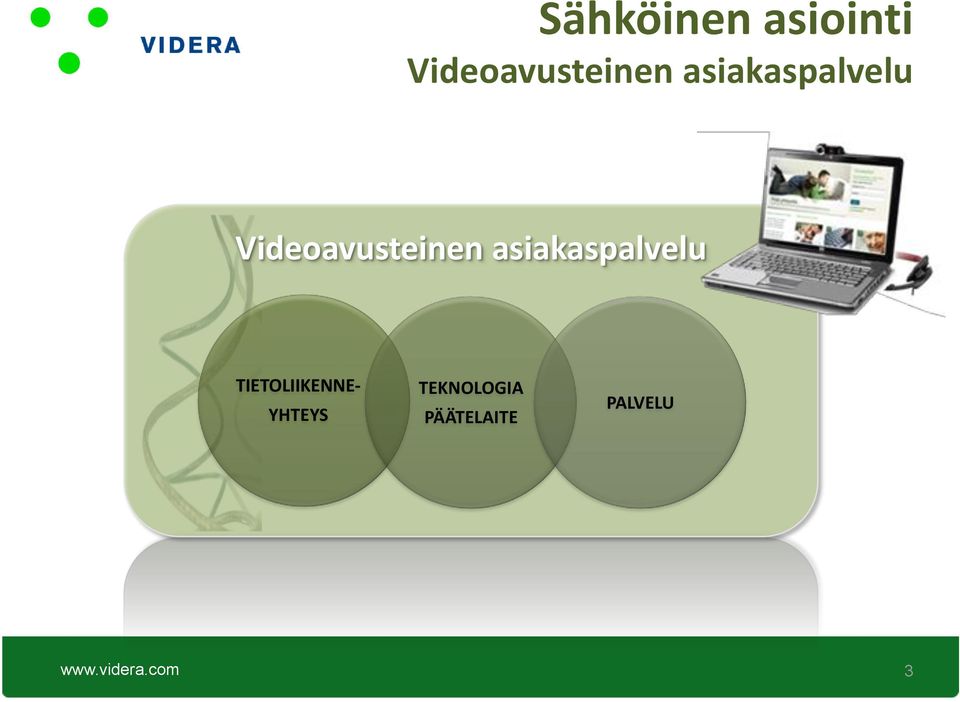 VIDERA

Sähköinen asiointi
Videoavusteinen asiakaspalvelu

Videoavusteinen asiakaspalvelu

TIETOLIIKENNE-YHTEYS

TEKNOLOGIA
PÄÄTELAITE

PALVELU

www.videra.com

3